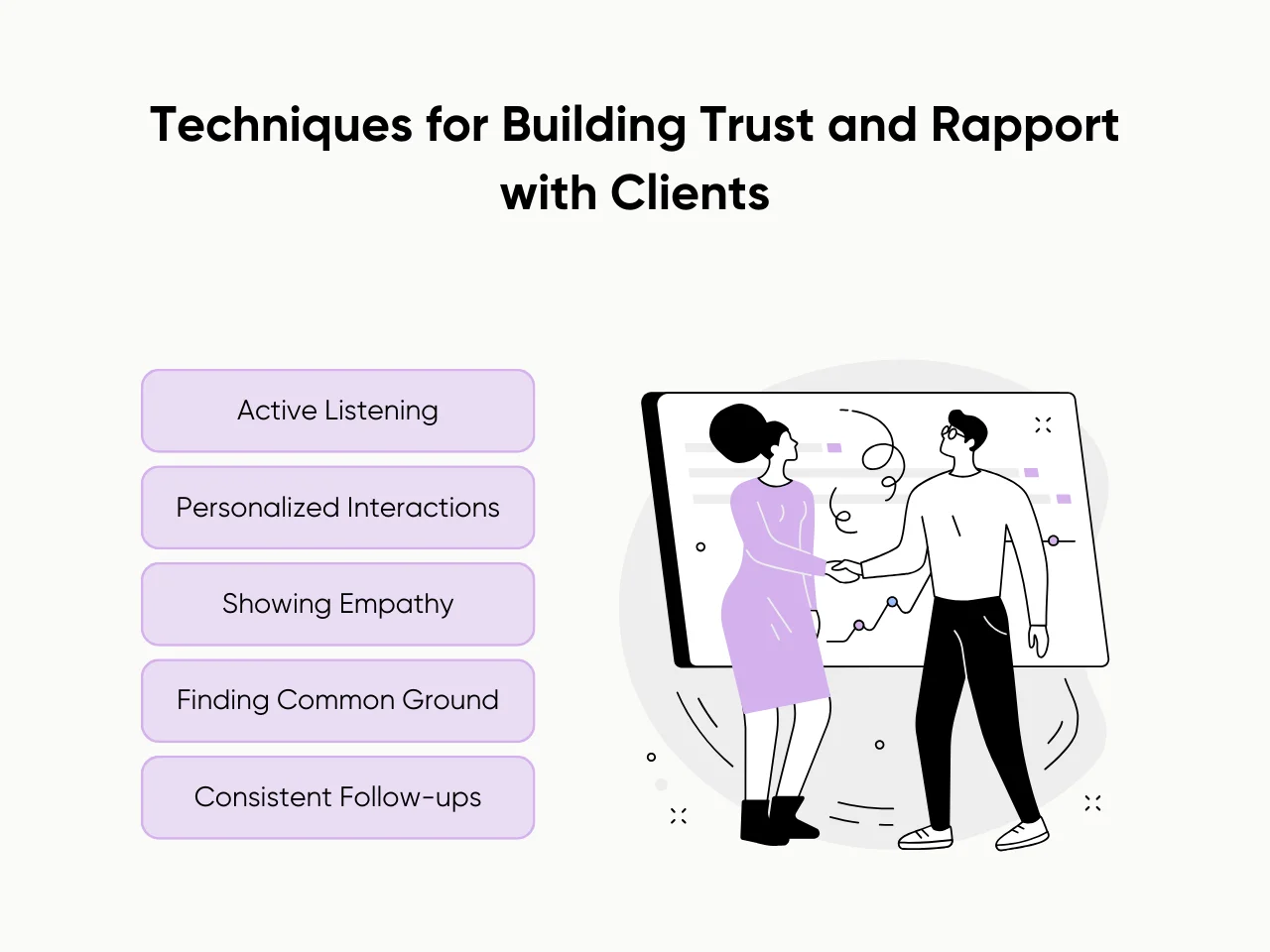 Techniques for Building Trust and Rapport with Clients

Active Listening

Personalized Interactions

Showing Empathy

Finding Common Ground

Consistent Follow-ups